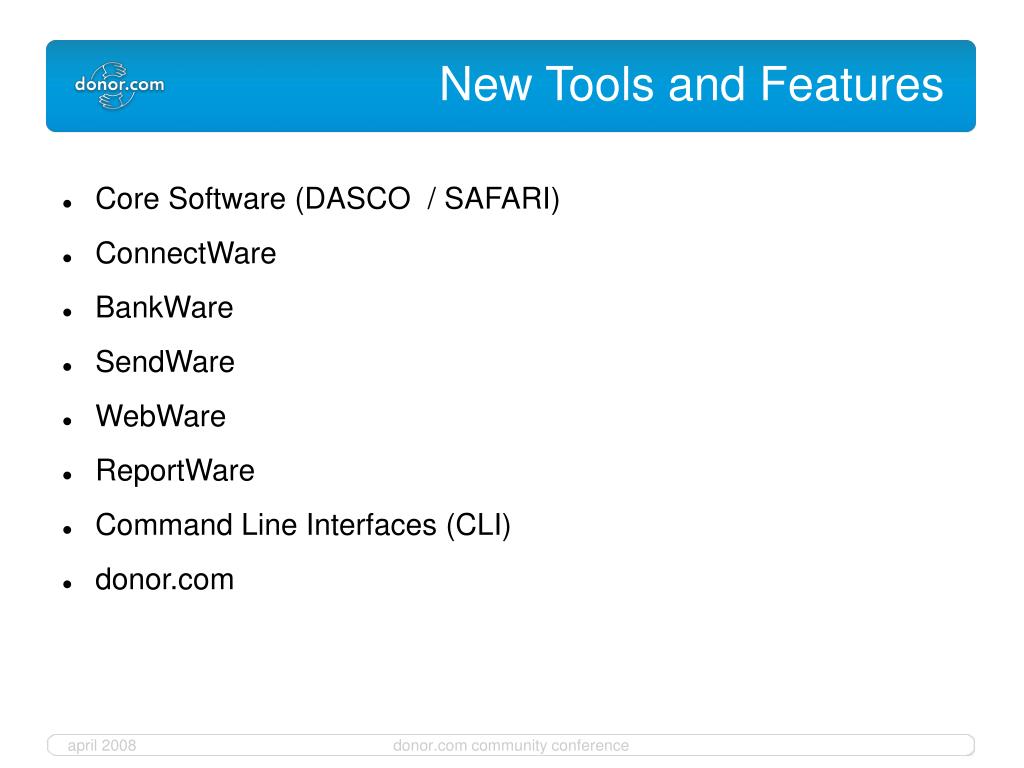 donor.com

New Tools and Features

- Core Software (DASCO / SAFARI)
- ConnectWare
- BankWare
- SendWare
- WebWare
- ReportWare
- Command Line Interfaces (CLI)
- donor.com

april 2008

donor.com community conference